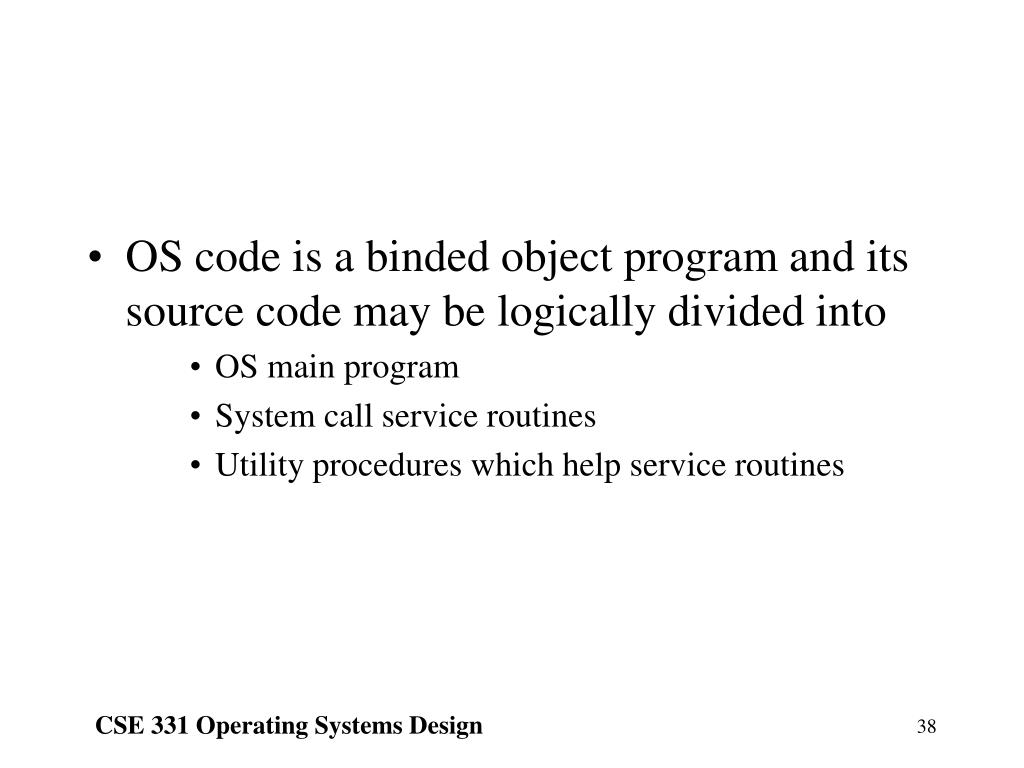 • OS code is a binded object program and its source code may be logically divided into
  • OS main program
  • System call service routines
  • Utility procedures which help service routines

CSE 331 Operating Systems Design

38